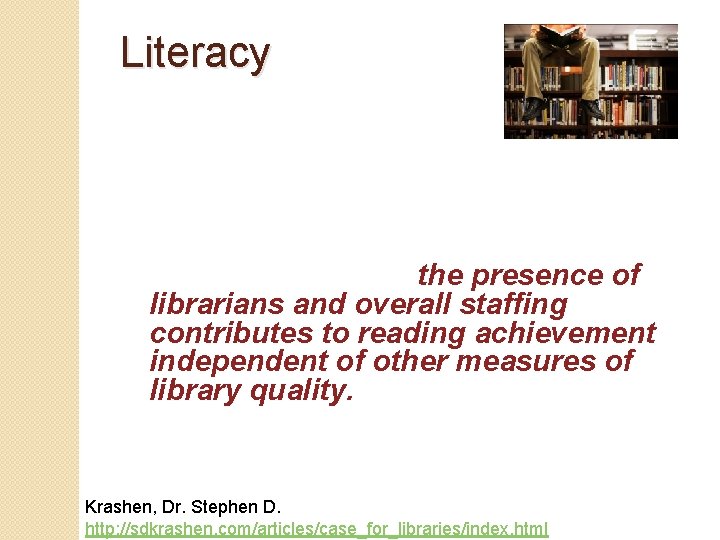 Literacy

the presence of librarians and overall staffing contributes to reading achievement independent of other measures of library quality.

Krashen, Dr. Stephen D.
http://sdkrashen.com/articles/case_for_libraries/index.html